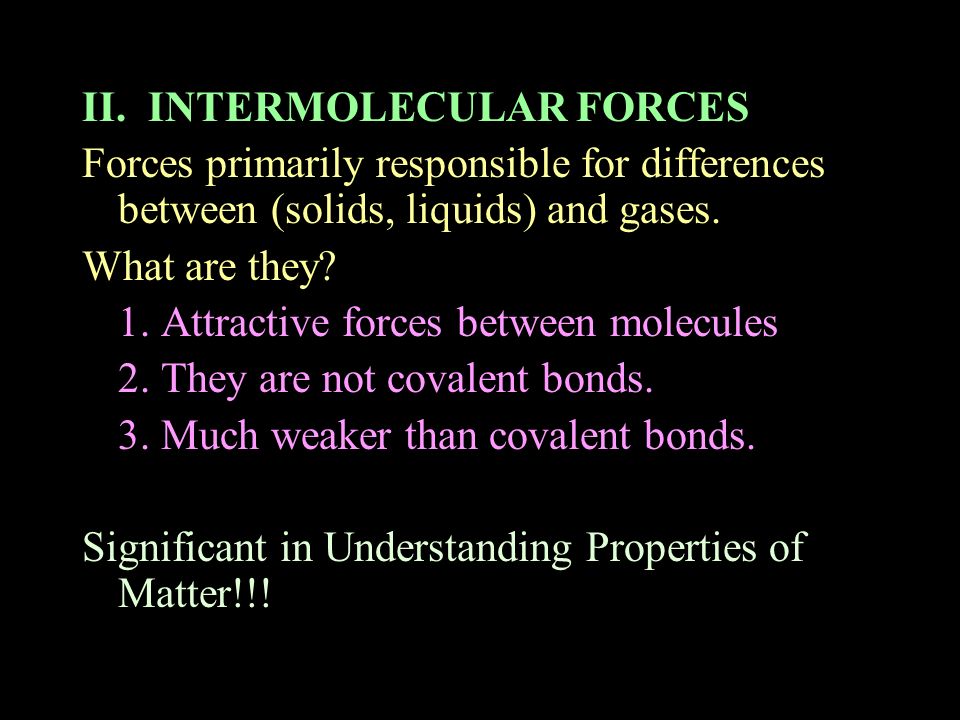 II. INTERMOLECULAR FORCES

Forces primarily responsible for differences between (solids, liquids) and gases.

What are they?

1. Attractive forces between molecules

2. They are not covalent bonds.

3. Much weaker than covalent bonds.

Significant in Understanding Properties of Matter!!!